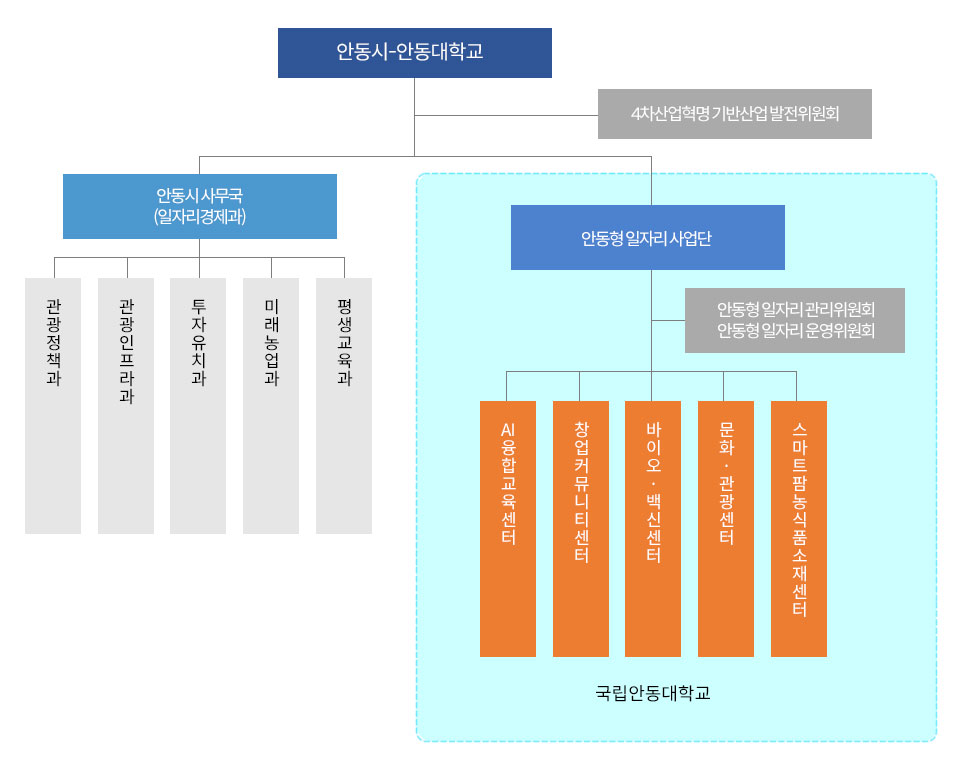 안동시-안동대학교

4차산업혁명 기반산업 발전위원회

안동시 사무국
(일자리경제과)

관광정책과

관광인프라과

투자유치과

미래농업과

평생교육과

안동형 일자리 사업단

안동형 일자리 관리위원회
안동형 일자리 운영위원회

AI융합교육센터

창업커뮤니티센터

바이오·백신센터

문화·관광센터

스마트팜농식품소재센터

국립안동대학교